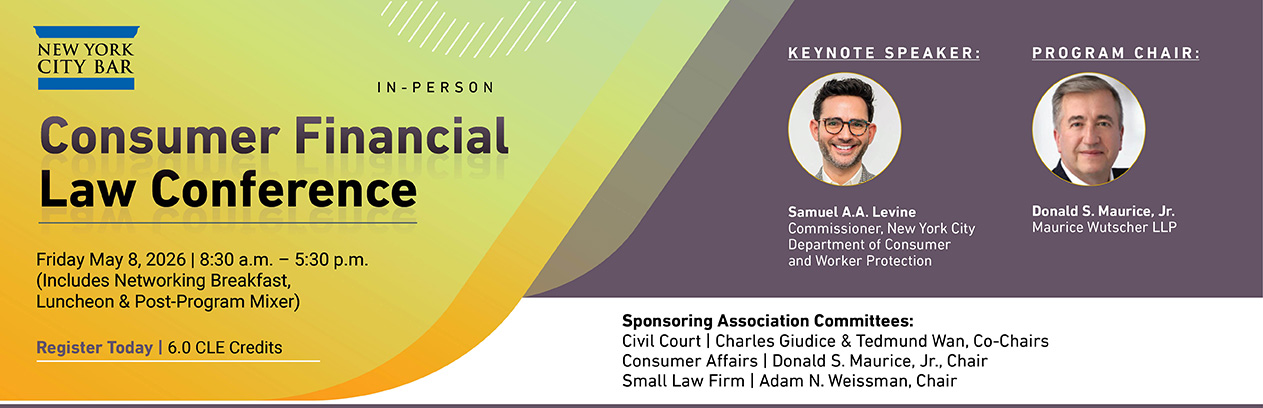 NEW YORK CITY BAR

IN-PERSON

Consumer Financial Law Conference

Friday May 8, 2026 | 8:30 a.m. – 5:30 p.m. (Includes Networking Breakfast, Luncheon & Post-Program Mixer)

Register Today | 6.0 CLE Credits

KEYNOTE SPEAKER:

Samuel A.A. Levine
Commissioner, New York City Department of Consumer and Worker Protection

PROGRAM CHAIR:

Donald S. Maurice, Jr.
Maurice Wutscher LLP

Sponsoring Association Committees:
Civil Court | Charles Giudice & Tedmund Wan, Co-Chairs
Consumer Affairs | Donald S. Maurice, Jr., Chair
Small Law Firm | Adam N. Weissman, Chair